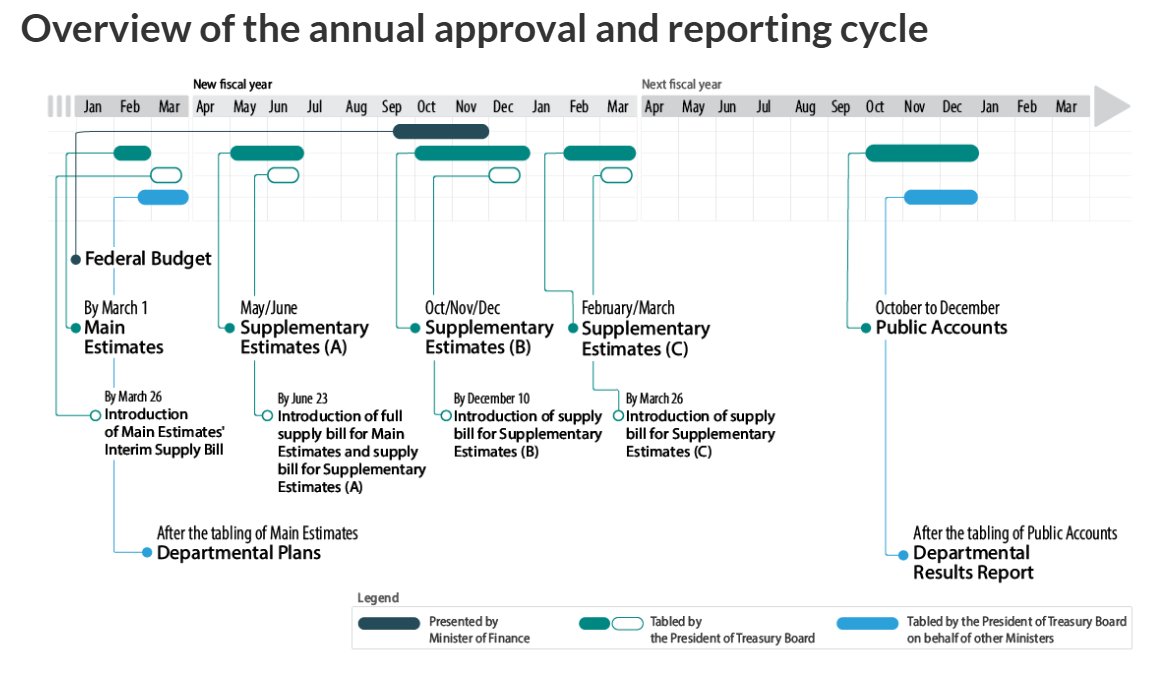 Overview of the annual approval and reporting cycle

New fiscal year

Next fiscal year

Jan Feb Mar Apr May Jun Jul Aug Sep Oct Nov Dec Jan Feb Mar Apr May Jun Jul Aug Sep Oct Nov Dec Jan Feb Mar

Federal Budget

By March 1
Main Estimates

By March 26
Introduction of Main Estimates' Interim Supply Bill

After the tabling of Main Estimates
Departmental Plans

May/June
Supplementary Estimates (A)

By June 23
Introduction of full supply bill for Main Estimates and supply bill for Supplementary Estimates (A)

Oct/Nov/Dec
Supplementary Estimates (B)

By December 10
Introduction of supply bill for Supplementary Estimates (B)

February/March
Supplementary Estimates (C)

By March 26
Introduction of supply bill for Supplementary Estimates (C)

October to December
Public Accounts

After the tabling of Public Accounts
Departmental Results Report

Legend

Presented by Minister of Finance

Tabled by the President of Treasury Board

Tabled by the President of Treasury Board on behalf of other Ministers